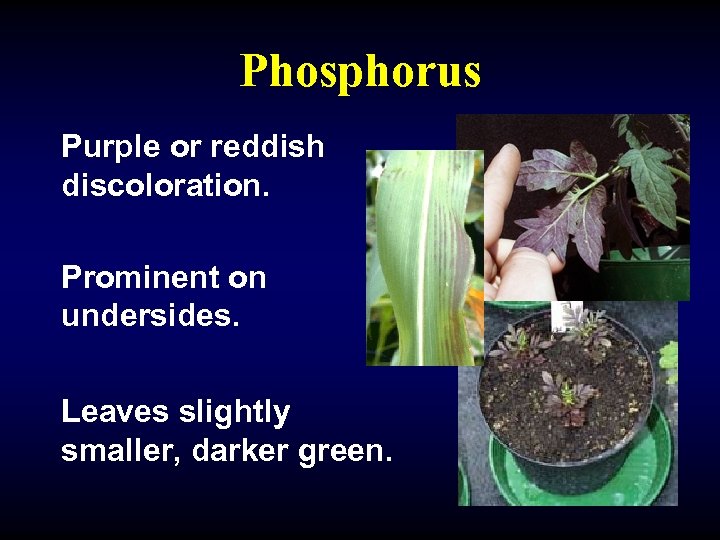 Phosphorus

Purple or reddish discoloration.

Prominent on undersides.

Leaves slightly smaller, darker green.